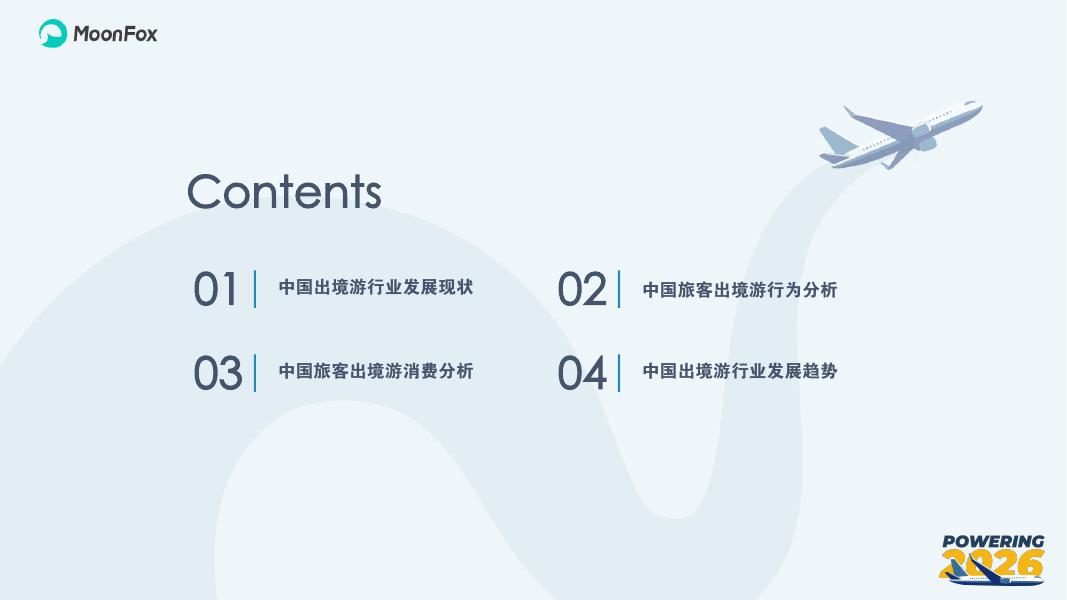 MoonFox

Contents

01 中国出境游行业发展现状

02 中国旅客出境游行为分析

03 中国旅客出境游消费分析

04 中国出境游行业发展趋势

POWERING 2026